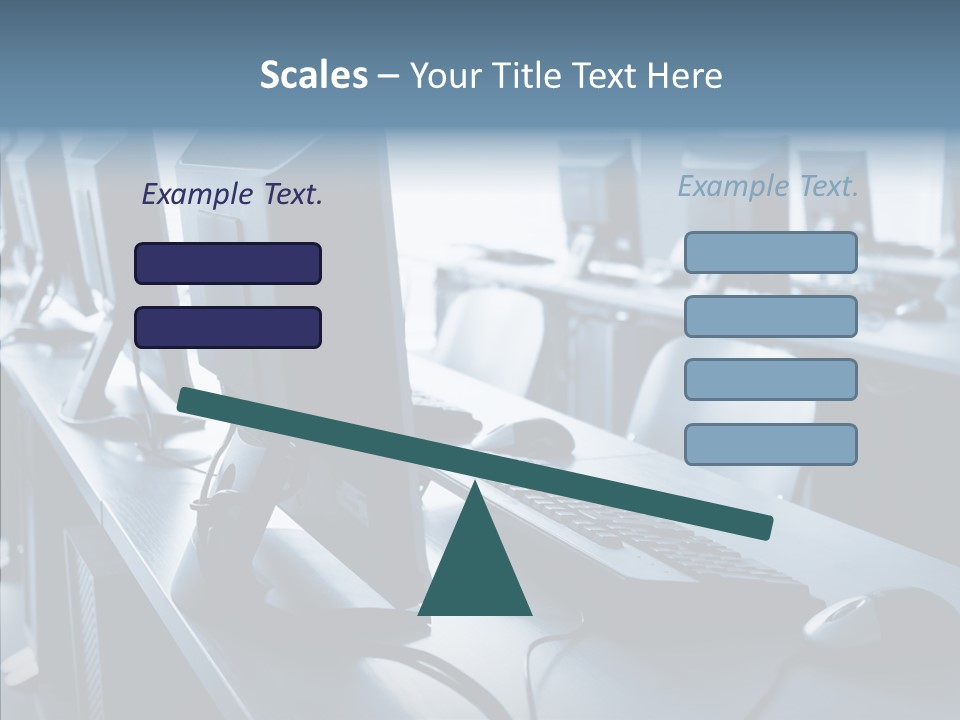 Scales – Your Title Text Here

Example Text.

Example Text.